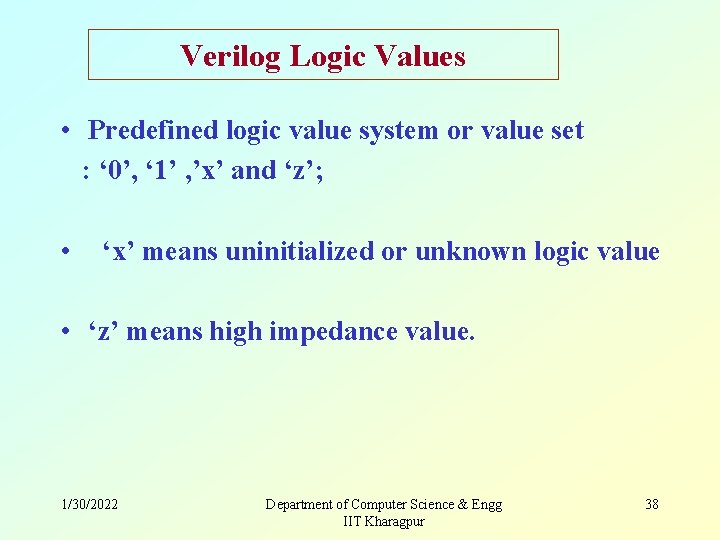 Verilog Logic Values

• Predefined logic value system or value set : ‘0’, ‘1’ ,’x’ and ‘z’;

• ‘x’ means uninitialized or unknown logic value

• ‘z’ means high impedance value.

1/30/2022

Department of Computer Science & Engg
IIT Kharagpur

38